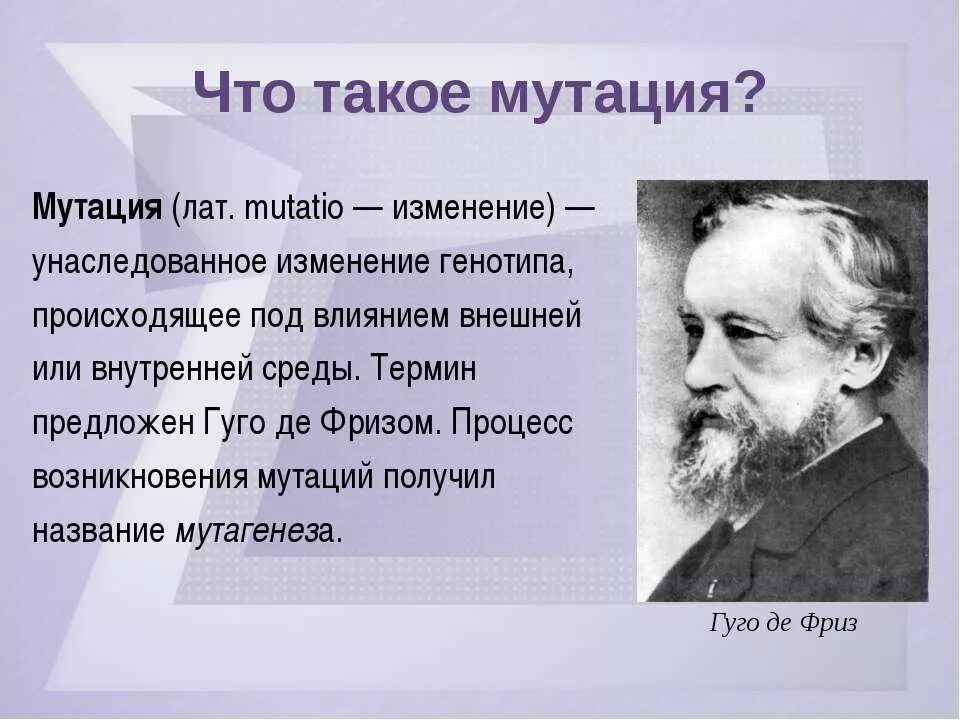 Что такое мутация?

Мутация (лат. mutatio — изменение) — унаследованное изменение генотипа, происходящее под влиянием внешней или внутренней среды. Термин предложен Гуго де Фризом. Процесс возникновения мутаций получил название мутагенеза.

Гуго де Фриз